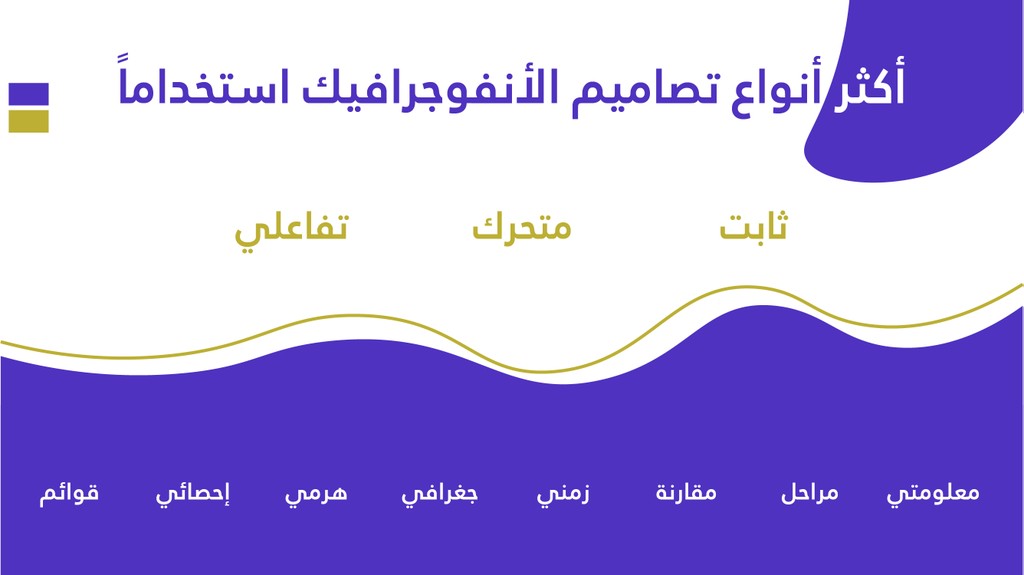 أكثر أنواع تصاميم الأنفوجرافيك استخداماً

ثابت متحرك تفاعلي

معلوماتي مراحل مقارنة زمني جغرافي هرمي إحصائي قوائم